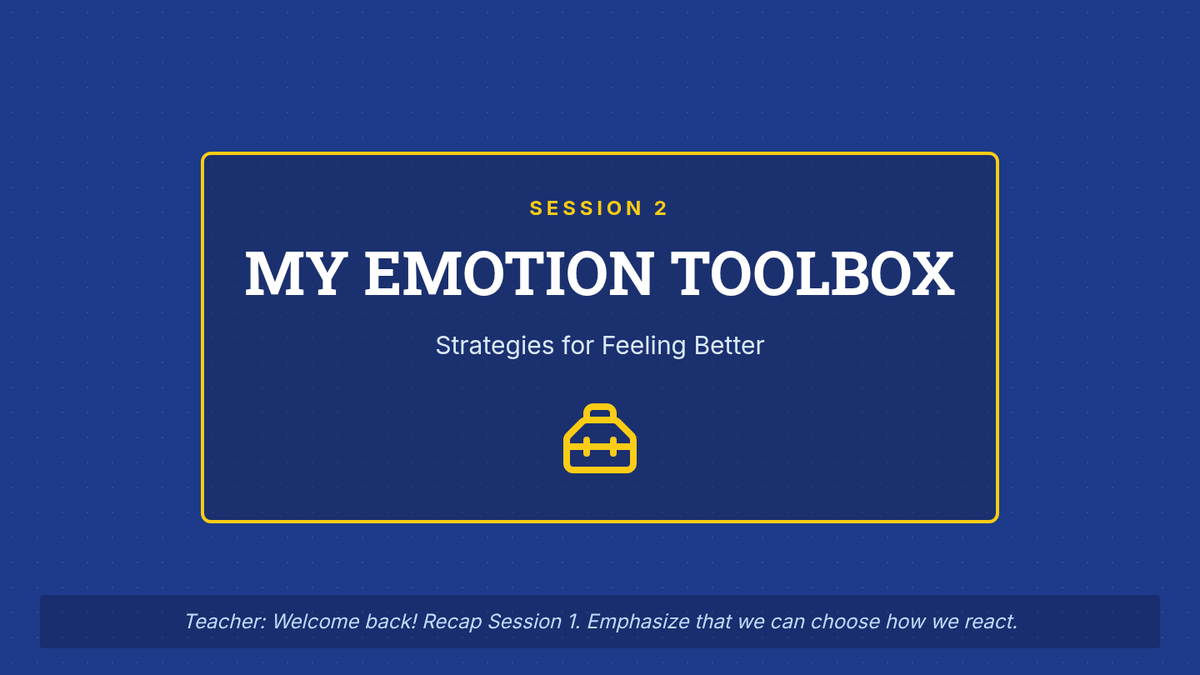 SESSION 2

MY EMOTION TOOLBOX

Strategies for Feeling Better

Teacher: Welcome back! Recap Session 1. Emphasize that we can choose how we react.